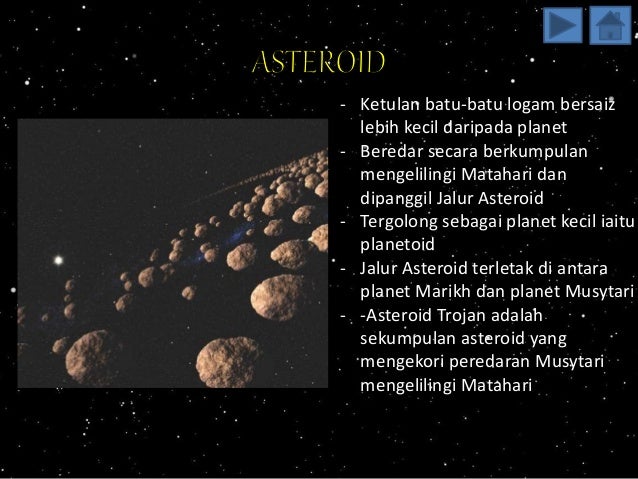 ASTEROID

- Ketulan batu-batu logam bersaiz lebih kecil daripada planet
- Beredar secara berkumpulan mengelilingi Matahari dan dipanggil Jalur Asteroid
- Tergolong sebagai planet kecil iaitu planetoid
- Jalur Asteroid terletak di antara planet Marikh dan planet Musytari
- -Asteroid Trojan adalah sekumpulan asteroid yang mengekori peredaran Musytari mengelilingi Matahari